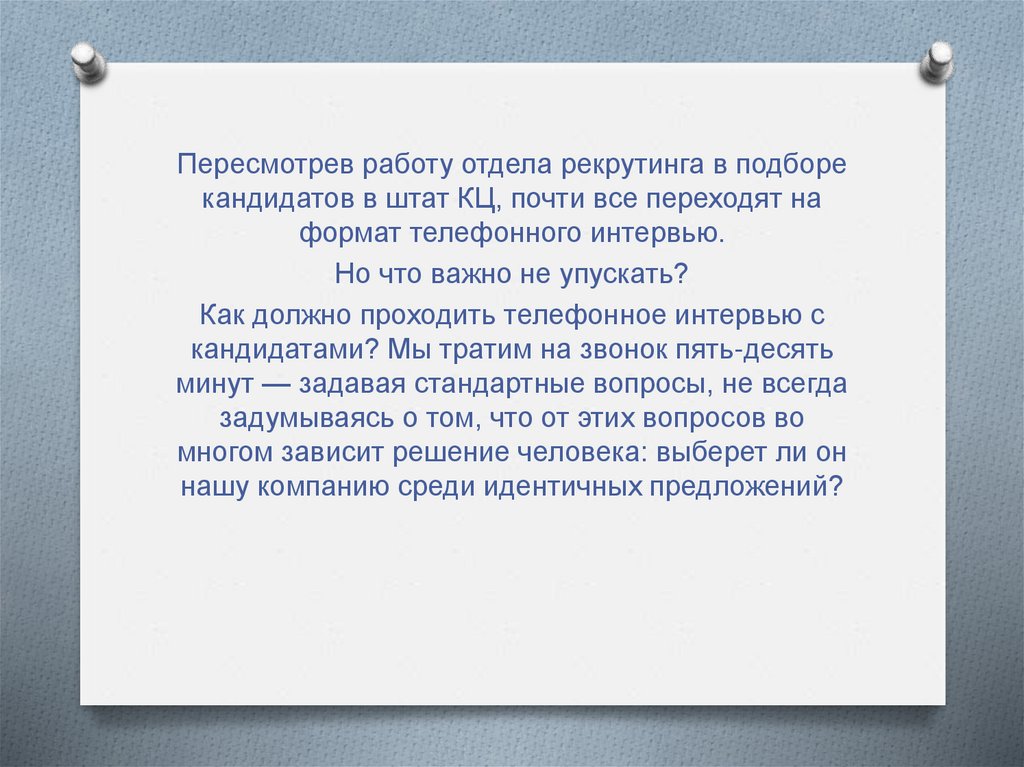 Пересмотрев работу отдела рекрутинга в подборе кандидатов в штат КЦ, почти все переходят на формат телефонного интервью.

Но что важно не упускать?

Как должно проходить телефонное интервью с кандидатами? Мы тратим на звонок пять-десять минут — задавая стандартные вопросы, не всегда задумываясь о том, что от этих вопросов во многом зависит решение человека: выберет ли он нашу компанию среди идентичных предложений?